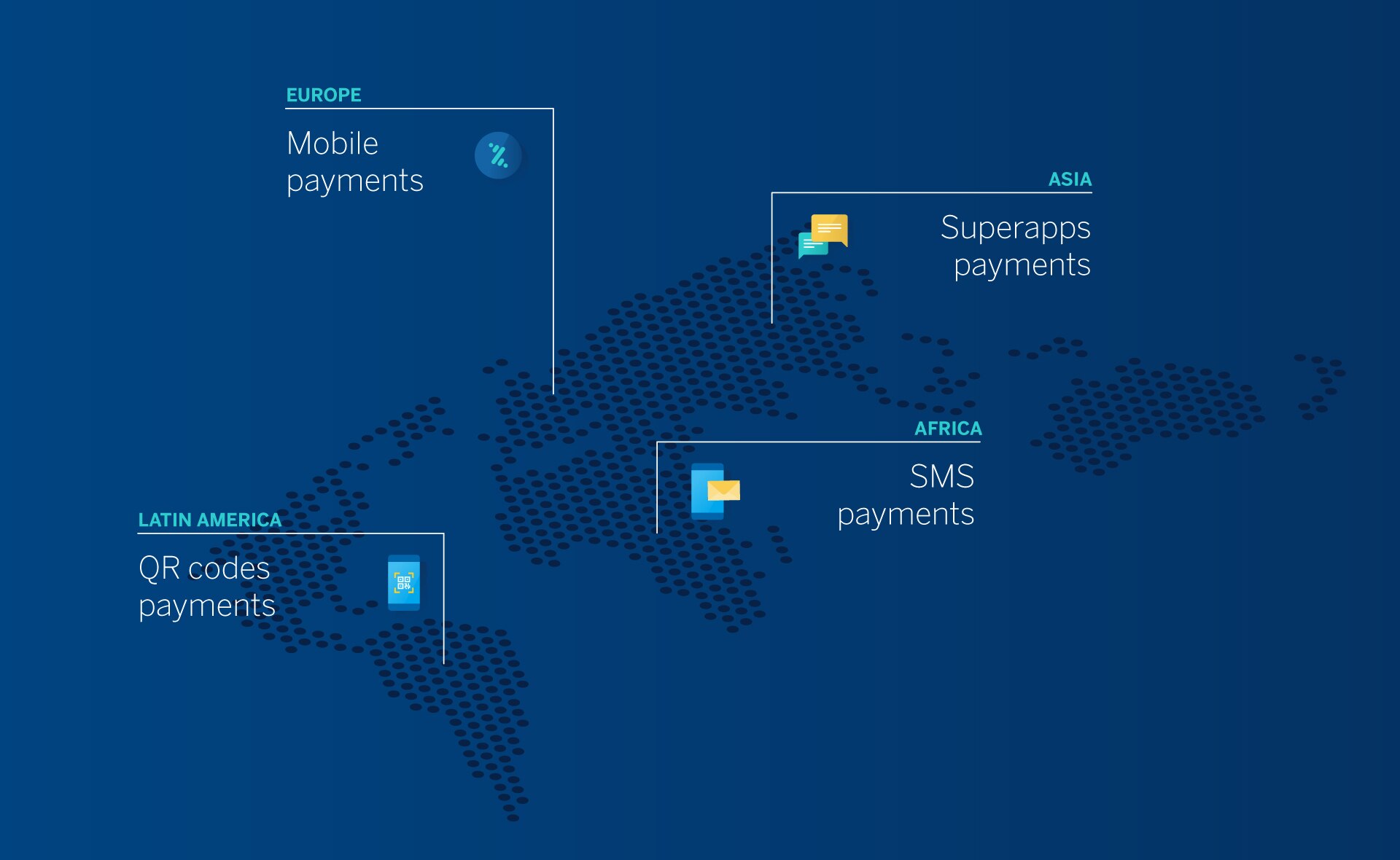 EUROPE

Mobile payments

ASIA

Superapps payments

AFRICA

SMS payments

LATIN AMERICA

QR codes payments